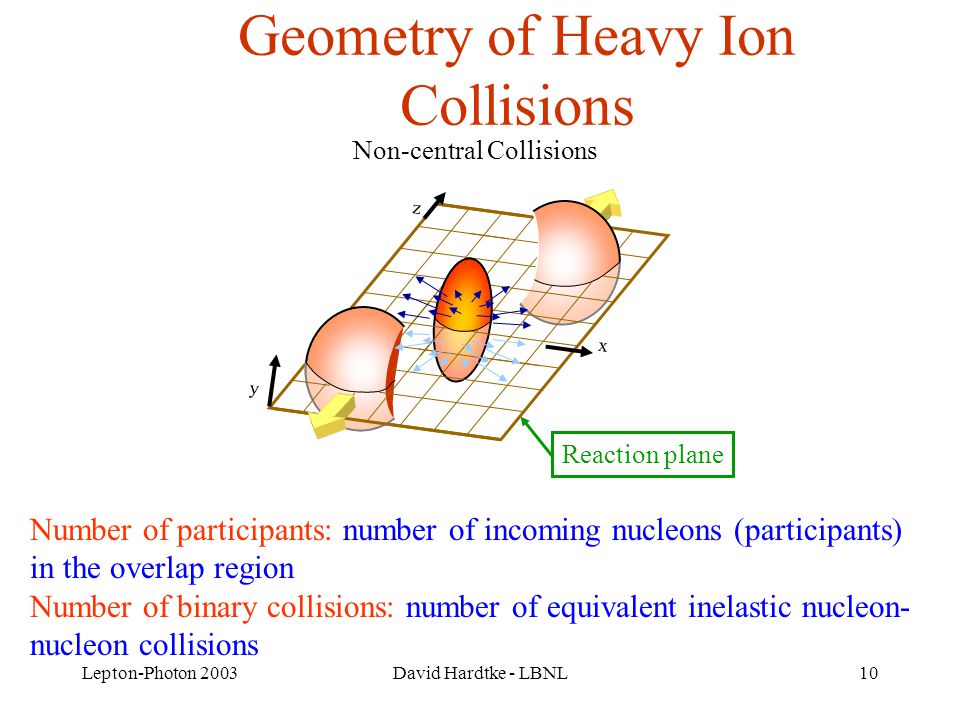 Geometry of Heavy Ion Collisions

Non-central Collisions

z

x

y

Reaction plane

Number of participants: number of incoming nucleons (participants) in the overlap region

Number of binary collisions: number of equivalent inelastic nucleon-nucleon collisions

Lepton-Photon 2003 David Hardtke - LBNL 10